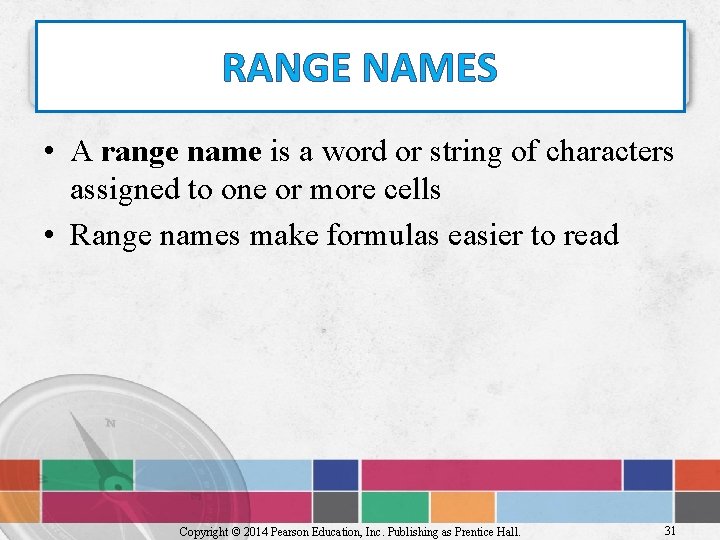 RANGE NAMES

• A range name is a word or string of characters assigned to one or more cells

• Range names make formulas easier to read

N

Copyright © 2014 Pearson Education, Inc. Publishing as Prentice Hall.

31